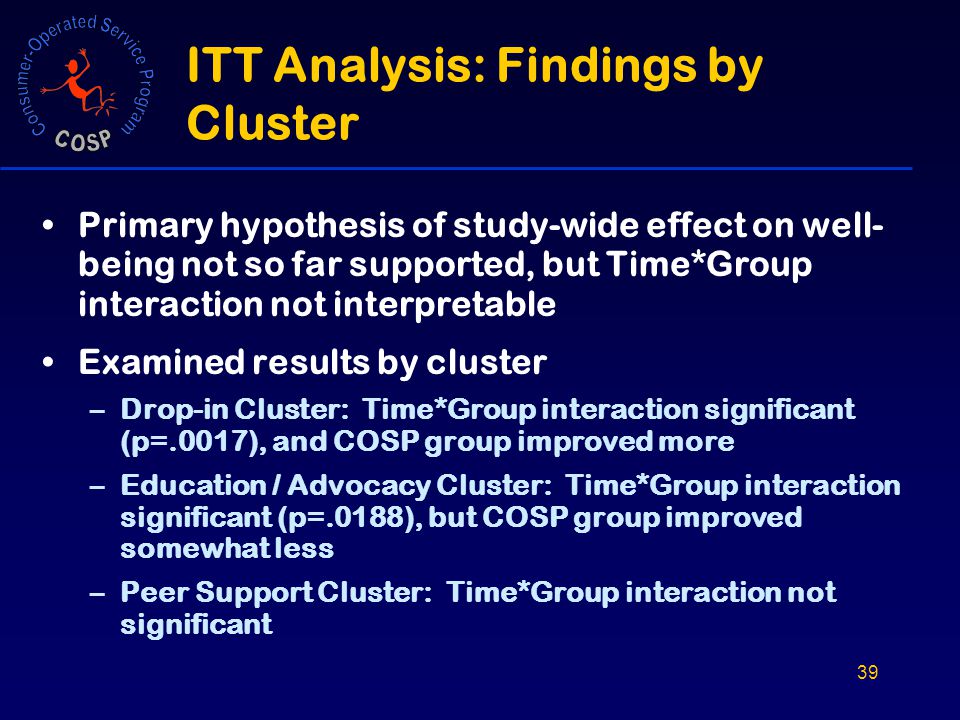 Consumer-Operated Service Program
COSP

ITT Analysis: Findings by Cluster

• Primary hypothesis of study-wide effect on well-being not so far supported, but Time*Group interaction not interpretable

• Examined results by cluster

– Drop-in Cluster: Time*Group interaction significant (p=.0017), and COSP group improved more

– Education / Advocacy Cluster: Time*Group interaction significant (p=.0188), but COSP group improved somewhat less

– Peer Support Cluster: Time*Group interaction not significant

39